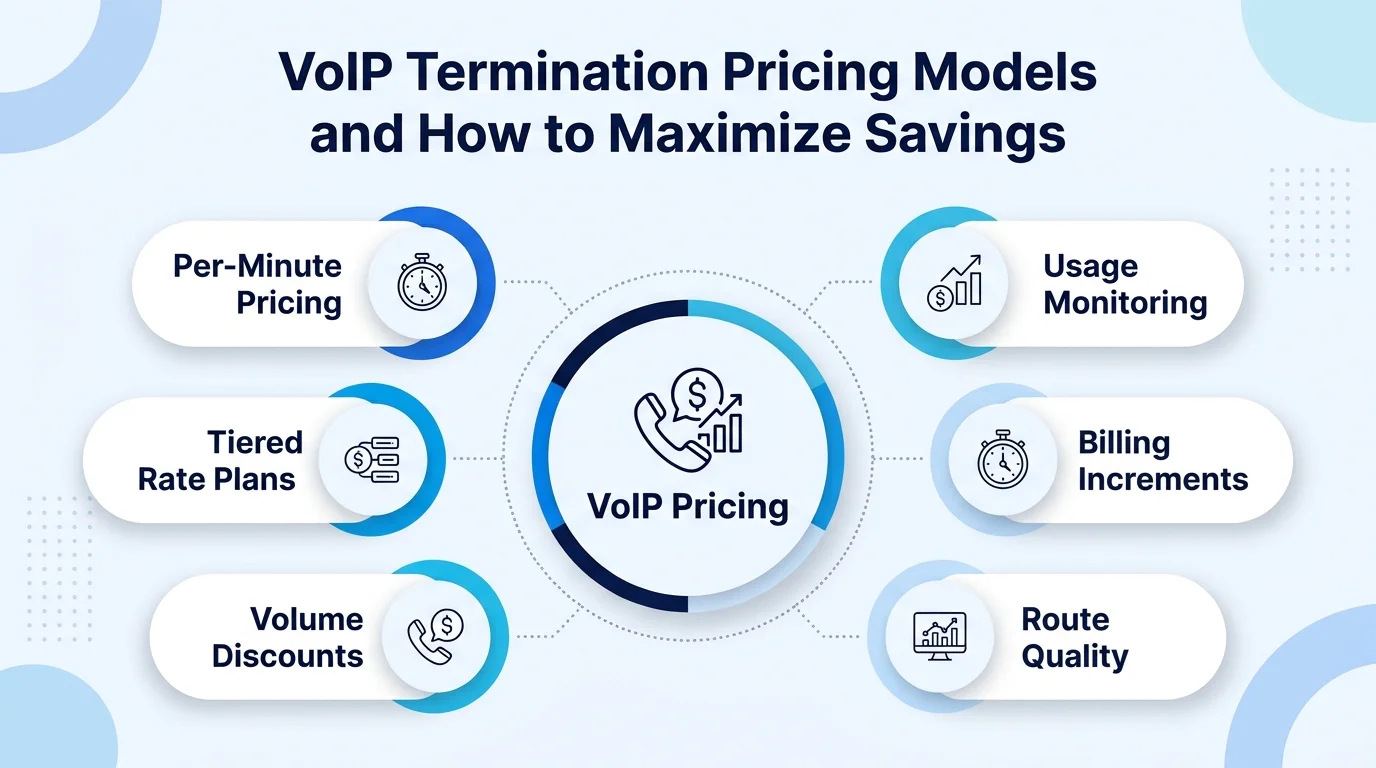 VoIP Termination Pricing Models and How to Maximize Savings

Per-Minute Pricing

Tiered Rate Plans

Volume Discounts

VoIP Pricing

Usage Monitoring

Billing Increments

Route Quality